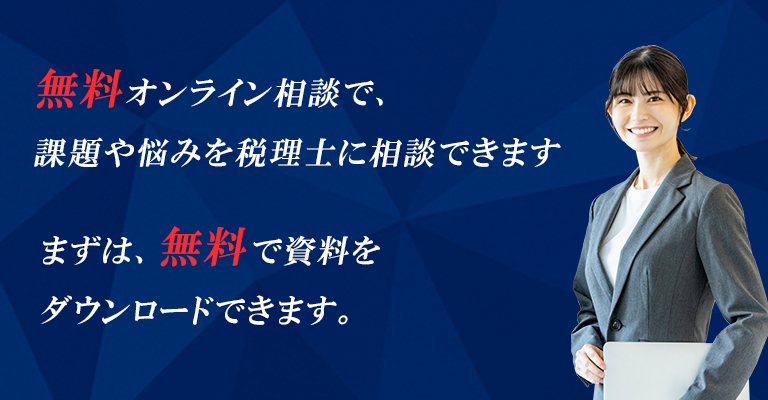 無料オンライン相談で、
課題や悩みを税理士に相談できます

まずは、無料で資料を
ダウンロードできます。